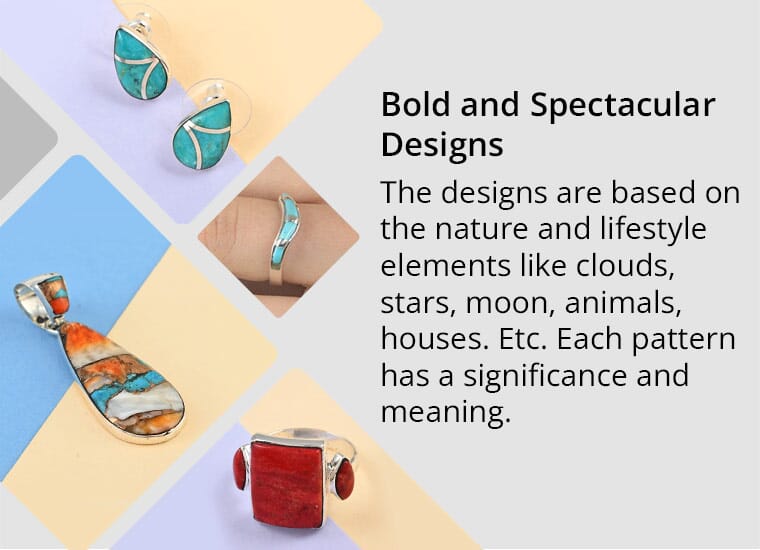 Bold and Spectacular Designs

The designs are based on the nature and lifestyle elements like clouds, stars, moon, animals, houses. Etc. Each pattern has a significance and meaning.